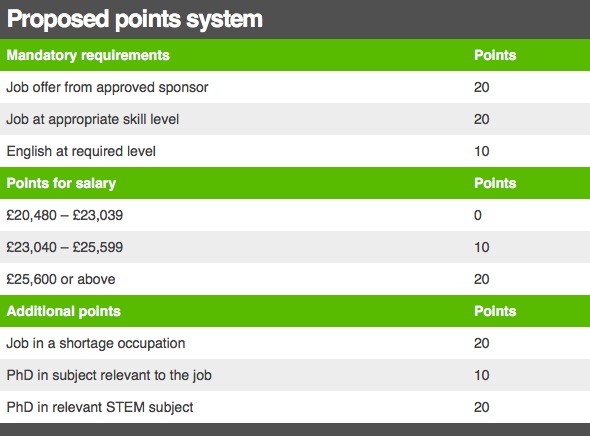 Proposed points system

| Mandatory requirements | Points |
|---|---|
| Job offer from approved sponsor | 20 |
| Job at appropriate skill level | 20 |
| English at required level | 10 |
| **Points for salary** | **Points** |
| £20,480 – £23,039 | 0 |
| £23,040 – £25,599 | 10 |
| £25,600 or above | 20 |
| **Additional points** | **Points** |
| Job in a shortage occupation | 20 |
| PhD in subject relevant to the job | 10 |
| PhD in relevant STEM subject | 20 |